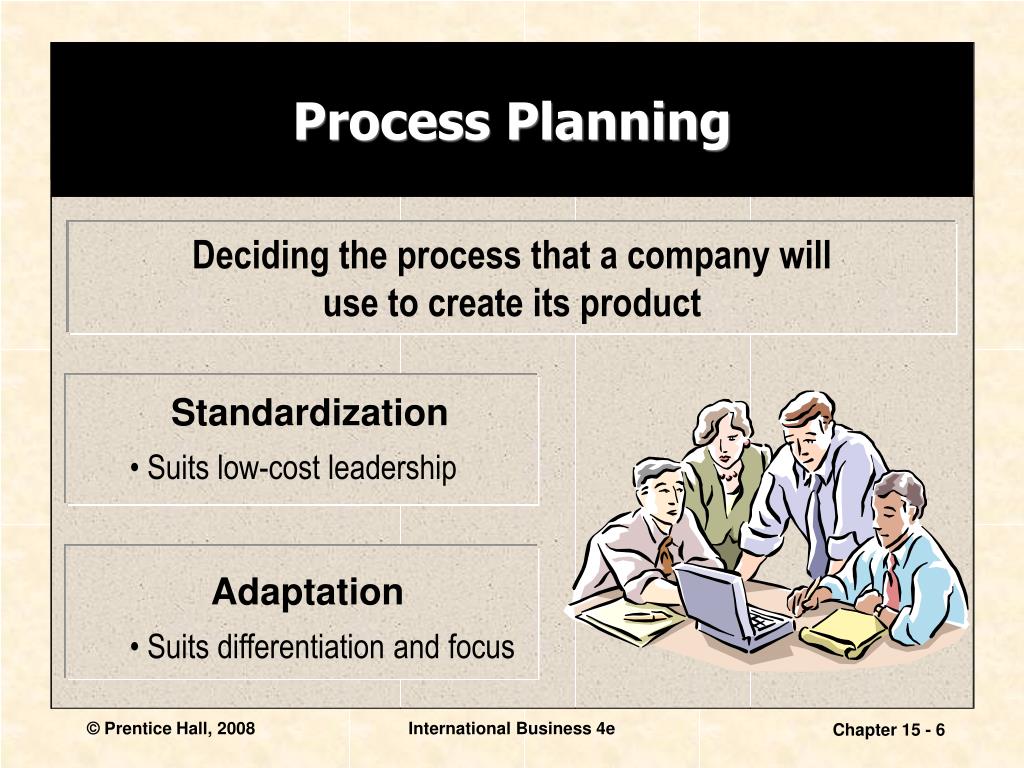 Process Planning

Deciding the process that a company will use to create its product

Standardization

• Suits low-cost leadership

Adaptation

• Suits differentiation and focus

© Prentice Hall, 2008

International Business 4e

Chapter 15 - 6